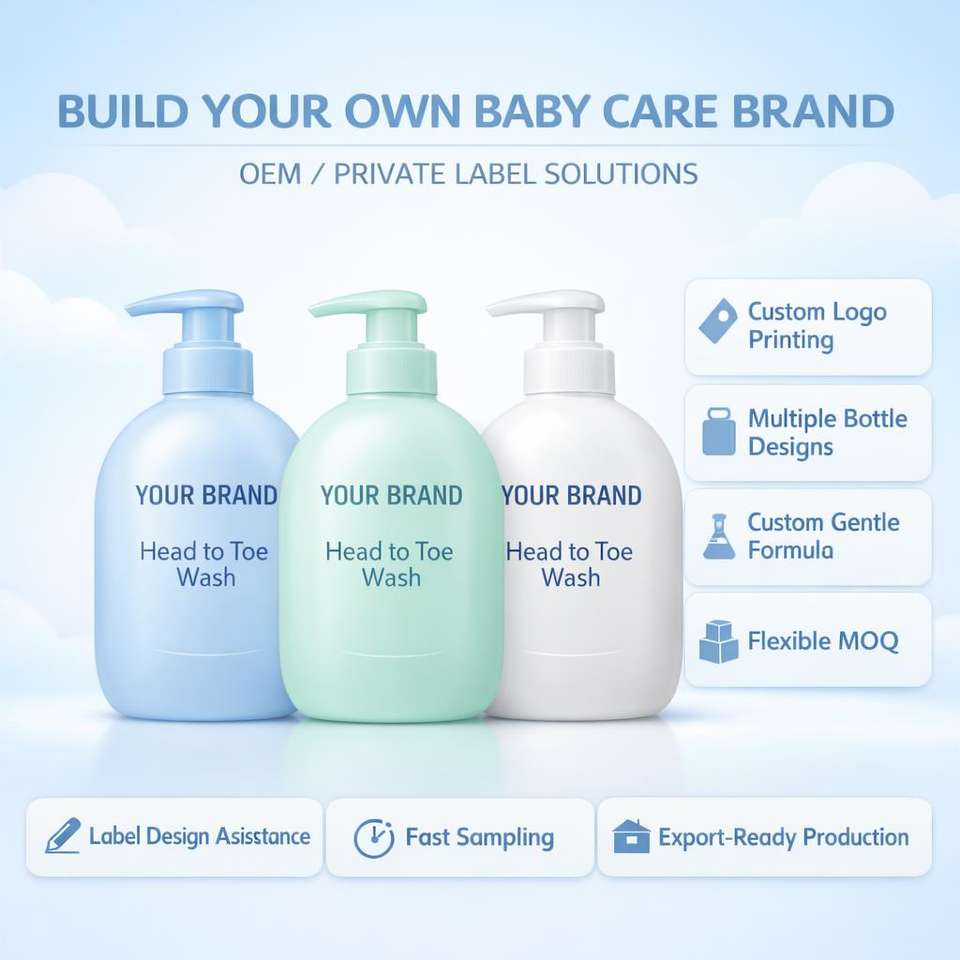 BUILD YOUR OWN BABY CARE BRAND

OEM / PRIVATE LABEL SOLUTIONS

YOUR BRAND

Head to Toe Wash

YOUR BRAND

Head to Toe Wash

YOUR BRAND

Head to Toe Wash

Custom Logo Printing

Multiple Bottle Designs

Custom Gentle Formula

Flexible MOQ

Label Design Asisstance

Fast Sampling

Export-Ready Production